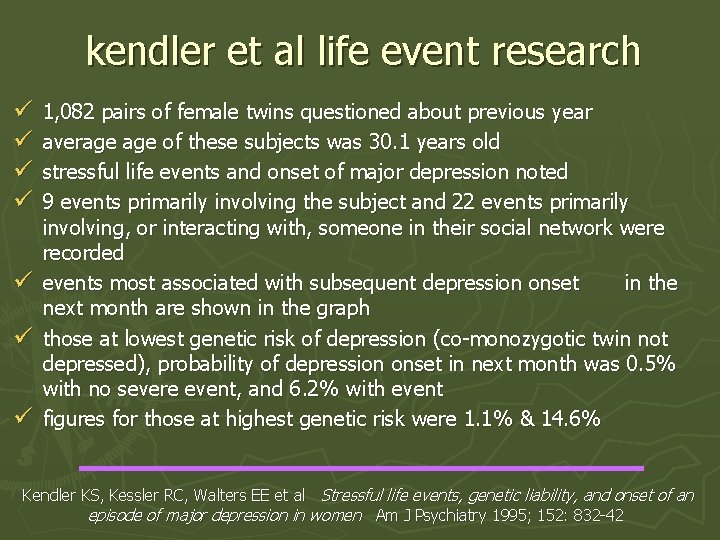 kendler et al life event research

✓ 1,082 pairs of female twins questioned about previous year
✓ average age of these subjects was 30.1 years old
✓ stressful life events and onset of major depression noted
✓ 9 events primarily involving the subject and 22 events primarily involving, or interacting with, someone in their social network were recorded
✓ events most associated with subsequent depression onset in the next month are shown in the graph
✓ those at lowest genetic risk of depression (co-monozygotic twin not depressed), probability of depression onset in next month was 0.5% with no severe event, and 6.2% with event
✓ figures for those at highest genetic risk were 1.1% & 14.6%

Kendler KS, Kessler RC, Walters EE et al Stressful life events, genetic liability, and onset of an episode of major depression in women Am J Psychiatry 1995; 152: 832-42